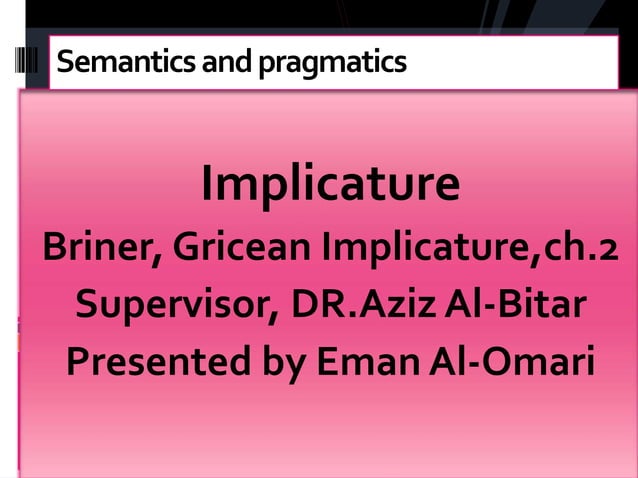 Semantics and pragmatics

Implicature
Briner, Gricean Implicature,ch.2
Supervisor, DR.Aziz Al-Bitar
Presented by Eman Al-Omari